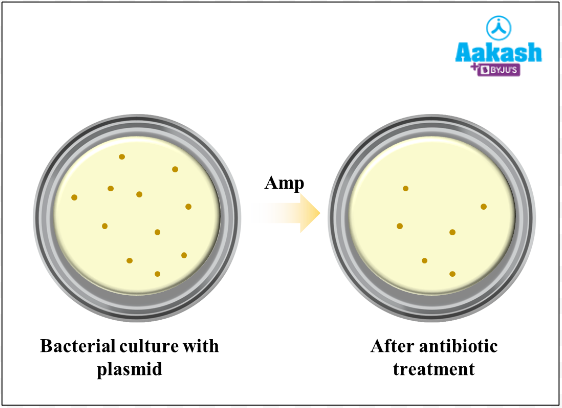 Aakash
+ BYJU'S

Amp

Bacterial culture with plasmid

After antibiotic treatment